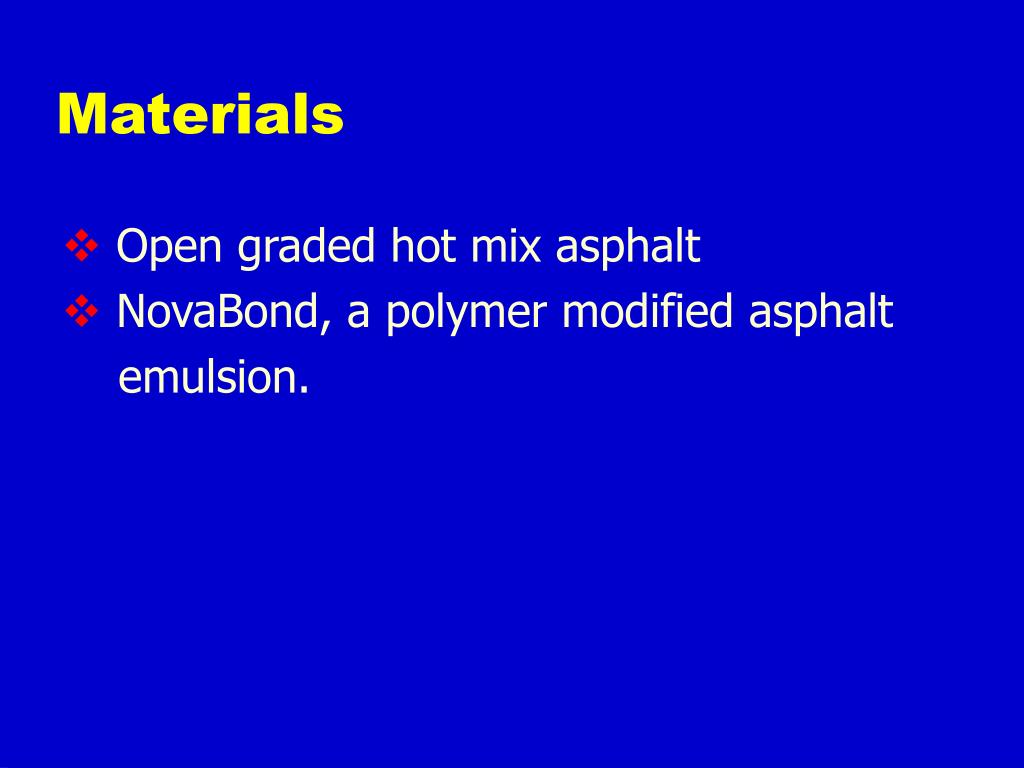 Materials

❖ Open graded hot mix asphalt

❖ NovaBond, a polymer modified asphalt emulsion.